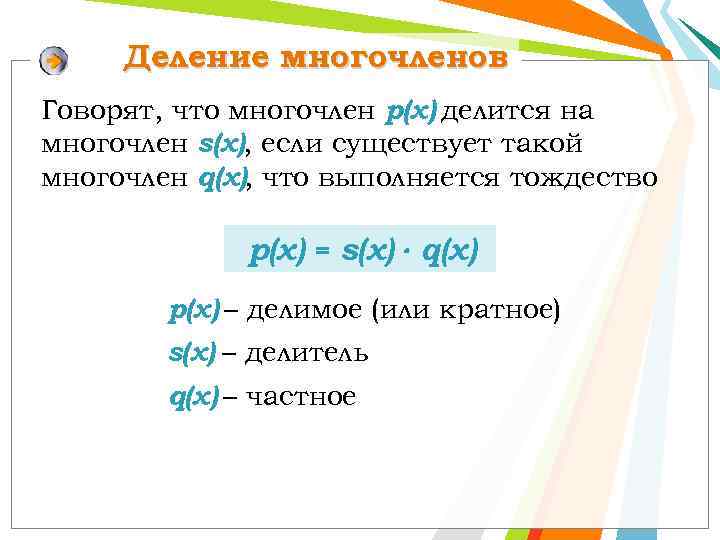 Деление многочленов

Говорят, что многочлен $p(x)$ делится на многочлен $s(x)$, если существует такой многочлен $q(x)$, что выполняется тождество

$p(x) = s(x) \cdot q(x)$

$p(x)$ – делимое (или кратное)

$s(x)$ – делитель

$q(x)$ – частное